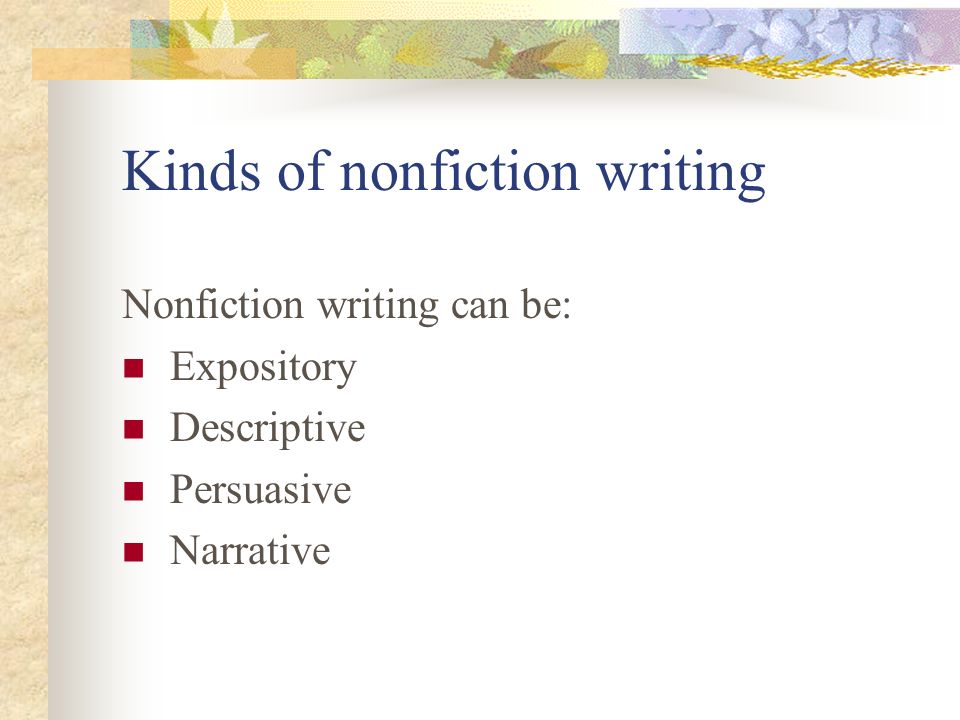 Kinds of nonfiction writing

Nonfiction writing can be:

- Expository
- Descriptive
- Persuasive
- Narrative